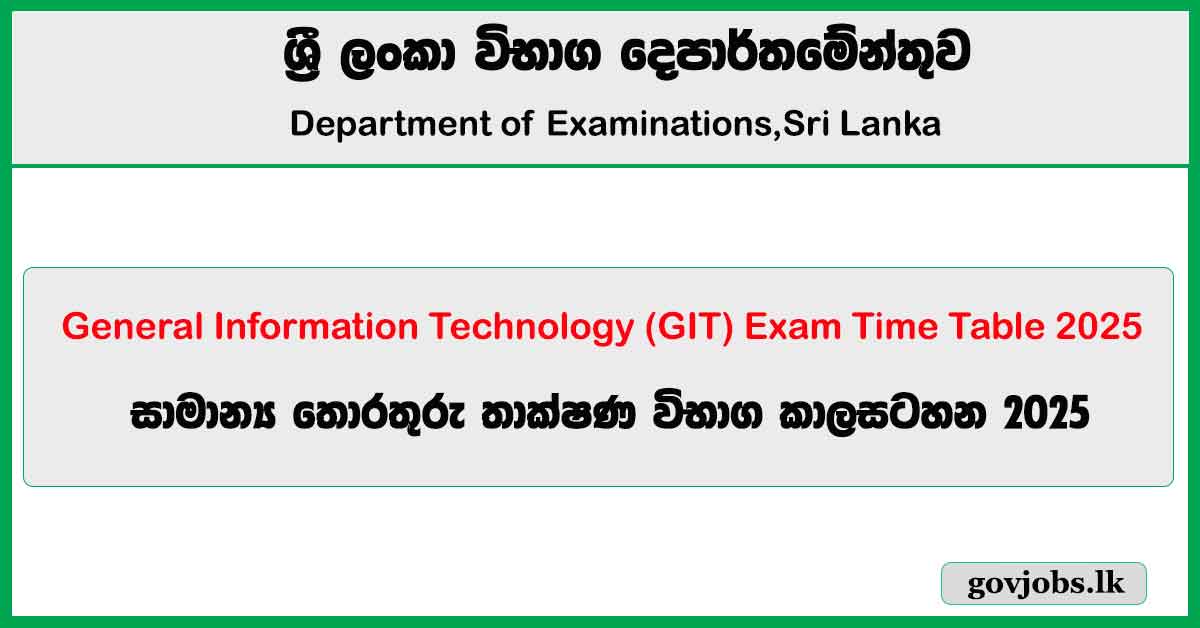 ශ්‍රී ලංකා විභාග දෙපාර්තමේන්තුව

Department of Examinations,Sri Lanka

General Information Technology (GIT) Exam Time Table 2025

සාමාන්‍ය තොරතුරු තාක්ෂණ විභාග කාලසටහන 2025

govjobs.lk